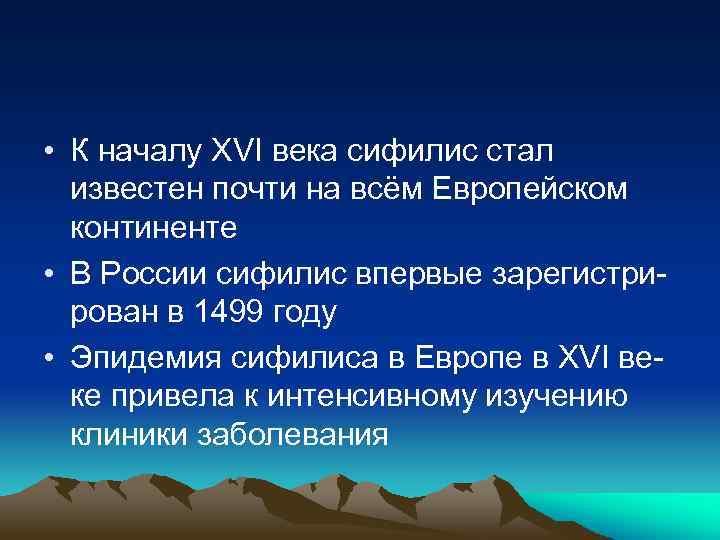 • К началу XVI века сифилис стал известен почти на всём Европейском континенте

• В России сифилис впервые зарегистрирован в 1499 году

• Эпидемия сифилиса в Европе в XVI веке привела к интенсивному изучению клиники заболевания